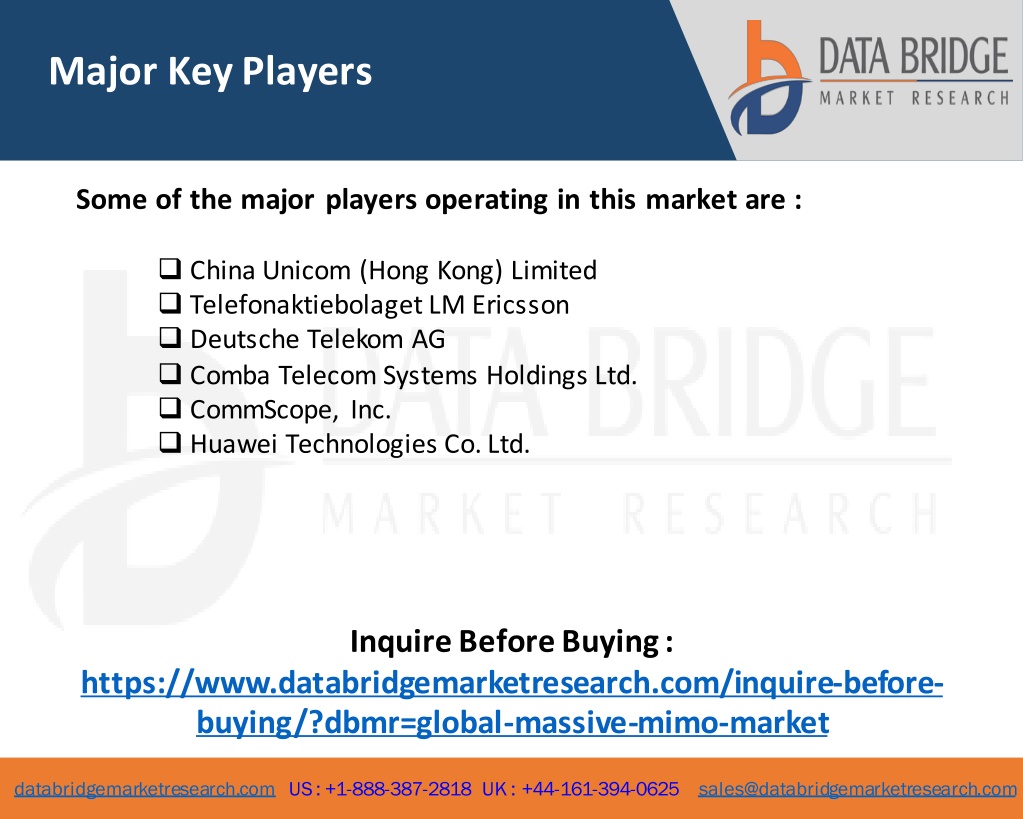 Major Key Players

DATA BRIDGE
MARKET RESEARCH

Some of the major players operating in this market are :

❑ China Unicom (Hong Kong) Limited
❑ Telefonaktiebolaget LM Ericsson
❑ Deutsche Telekom AG
❑ Comba Telecom Systems Holdings Ltd.
❑ CommScope, Inc.
❑ Huawei Technologies Co. Ltd.

DATA BRIDGE
MARKET RESEARCH

Inquire Before Buying :
https://www.databridgemarketresearch.com/inquire-before-buying/?dbmr=global-massive-mimo-market

databridgemarketresearch.com US : +1-888-387-2818 UK : +44-161-394-0625 sales@databridgemarketresearch.com